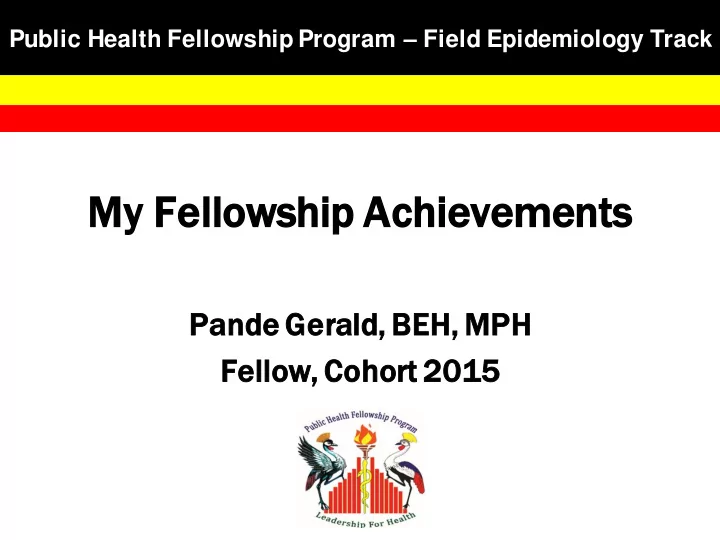 Public Health Fellowship Program – Field Epidemiology Track

My Fellowship Achievements

Pande Gerald, BEH, MPH
Fellow, Cohort 2015

Public Health Fellowship Program
Leadership For Health